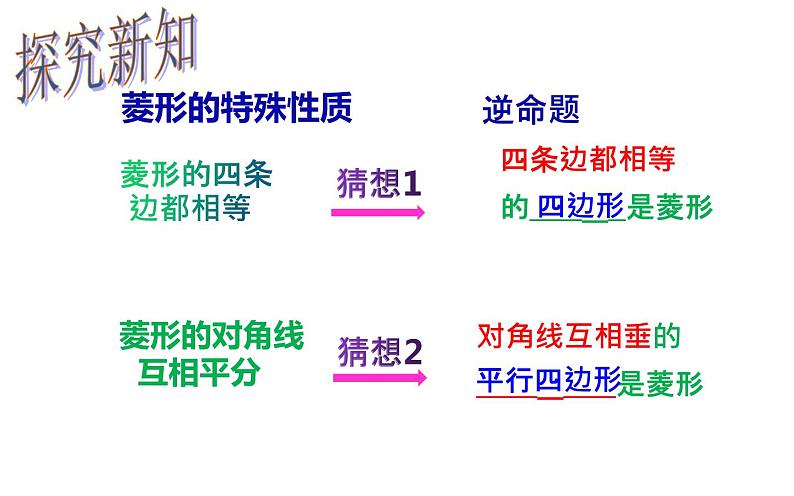 探究新知

菱形的特殊性质

逆命题

菱形的四条边都相等

猜想1

四条边都相等的四边形是菱形

菱形的对角线互相平分

猜想2

对角线互相垂的平行四边形是菱形